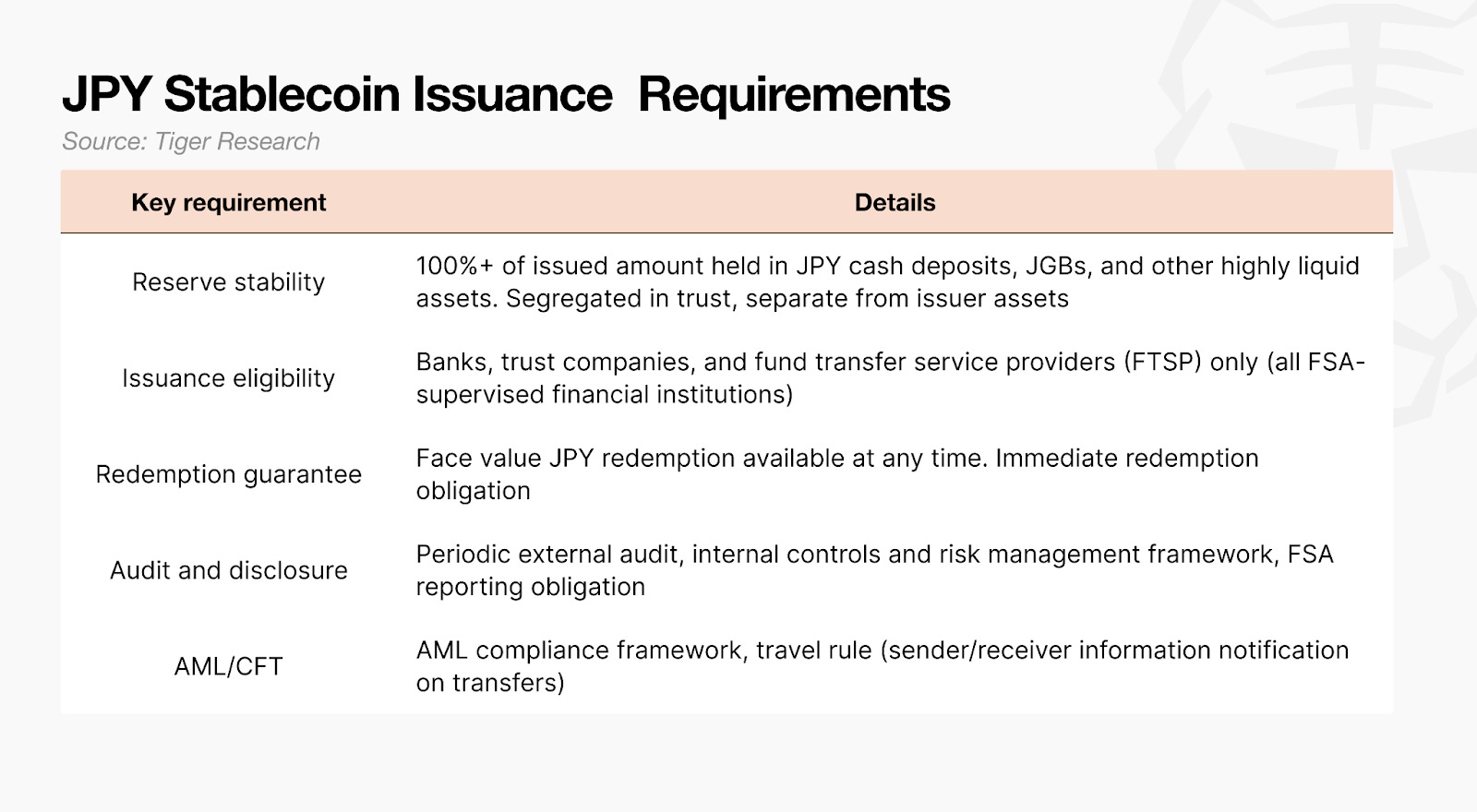 JPY Stablecoin Issuance  Requirements

Source: Tiger Research

| Key requirement | Details |
|---|---|
| Reserve stability | 100%+ of issued amount held in JPY cash deposits, JGBs, and other highly liquid assets. Segregated in trust, separate from issuer assets |
| Issuance eligibility | Banks, trust companies, and fund transfer service providers (FTSP) only (all FSA-supervised financial institutions) |
| Redemption guarantee | Face value JPY redemption available at any time. Immediate redemption obligation |
| Audit and disclosure | Periodic external audit, internal controls and risk management framework, FSA reporting obligation |
| AML/CFT | AML compliance framework, travel rule (sender/receiver information notification on transfers) |